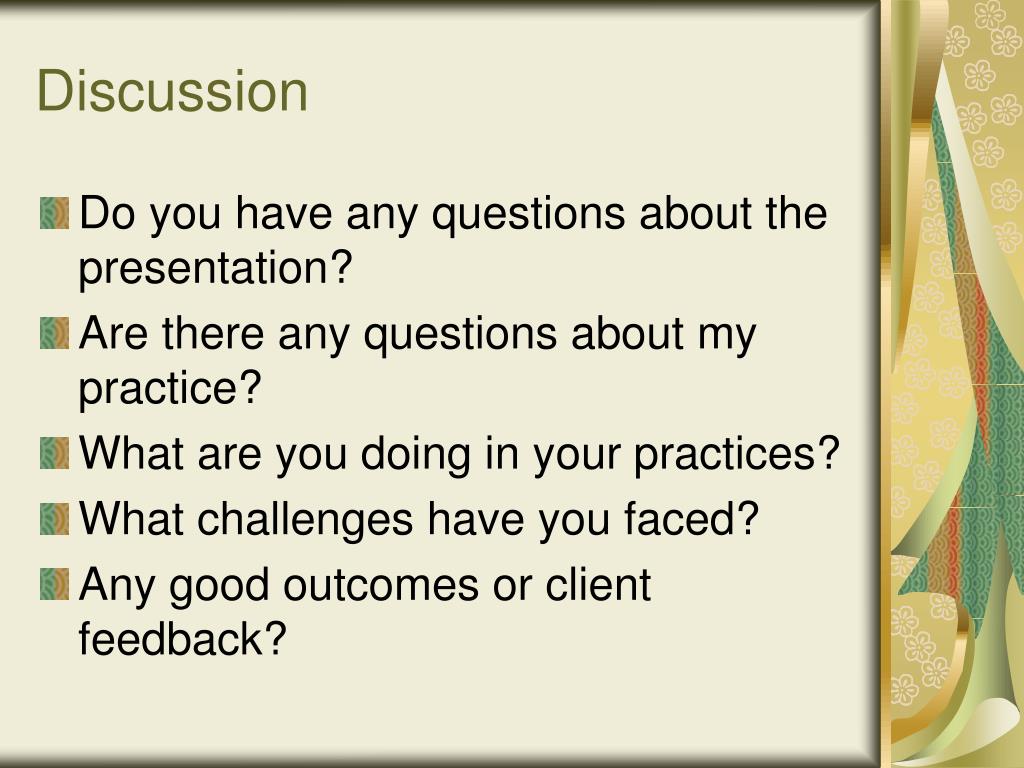 Discussion

Do you have any questions about the presentation?
Are there any questions about my practice?
What are you doing in your practices?
What challenges have you faced?
Any good outcomes or client feedback?